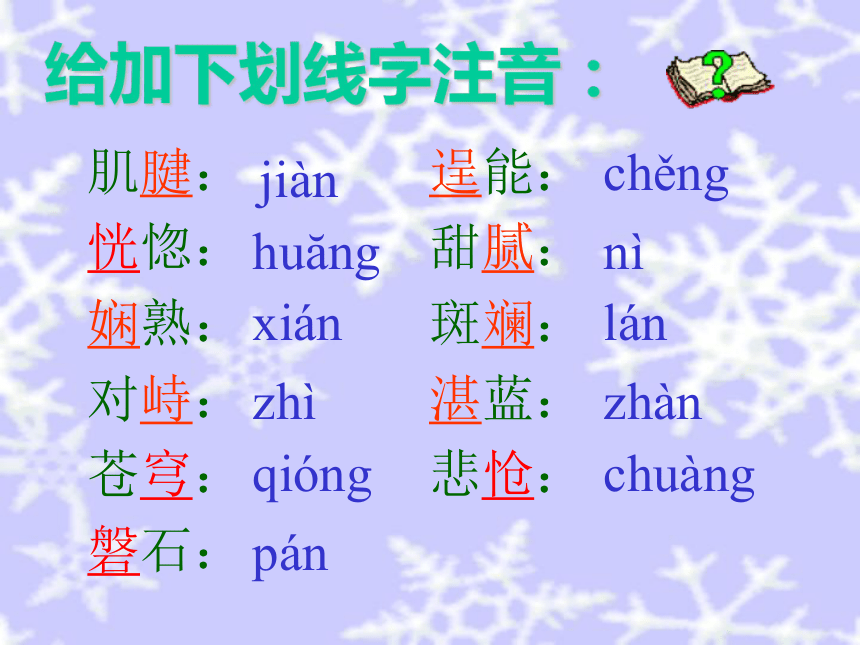 给加下划线字注音：

肌腱： jiàn
恍惚： huǎng
娴熟： xián
对峙： zhì
苍穹： qióng
磐石： pán

逞能： chěng
甜腻： nì
斑斓： lán
湛蓝： zhàn
悲怆： chuàng